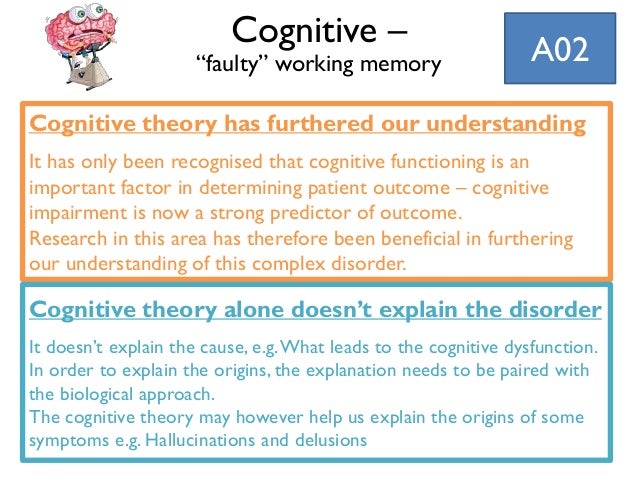 Cognitive –
"faulty" working memory

A02

Cognitive theory has furthered our understanding

It has only been recognised that cognitive functioning is an important factor in determining patient outcome – cognitive impairment is now a strong predictor of outcome.
Research in this area has therefore been beneficial in furthering our understanding of this complex disorder.

Cognitive theory alone doesn't explain the disorder

It doesn't explain the cause, e.g. What leads to the cognitive dysfunction.
In order to explain the origins, the explanation needs to be paired with the biological approach.
The cognitive theory may however help us explain the origins of some symptoms e.g. Hallucinations and delusions